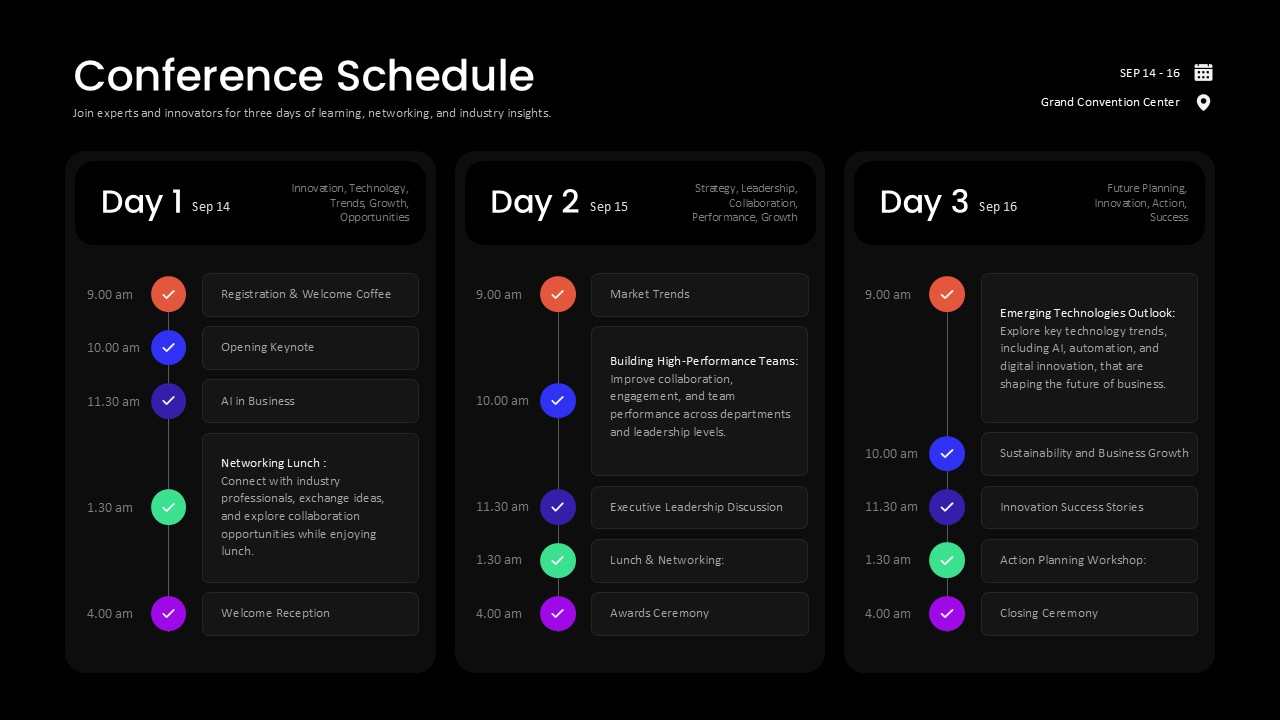 Conference Schedule

Join experts and innovators for three days of learning, networking, and industry insights.

SEP 14 - 16

Grand Convention Center

Day 1 Sep 14

Innovation, Technology, Trends, Growth, Opportunities

9.00 am Registration & Welcome Coffee

10.00 am Opening Keynote

11.30 am AI in Business

1.30 am Networking Lunch : Connect with industry professionals, exchange ideas, and explore collaboration opportunities while enjoying lunch.

4.00 am Welcome Reception

Day 2 Sep 15

Strategy, Leadership, Collaboration, Performance, Growth

9.00 am Market Trends

10.00 am Building High-Performance Teams: Improve collaboration, engagement, and team performance across departments and leadership levels.

11.30 am Executive Leadership Discussion

1.30 am Lunch & Networking:

4.00 am Awards Ceremony

Day 3 Sep 16

Future Planning, Innovation, Action, Success

9.00 am Emerging Technologies Outlook: Explore key technology trends, including AI, automation, and digital innovation, that are shaping the future of business.

10.00 am Sustainability and Business Growth

11.30 am Innovation Success Stories

1.30 am Action Planning Workshop:

4.00 am Closing Ceremony